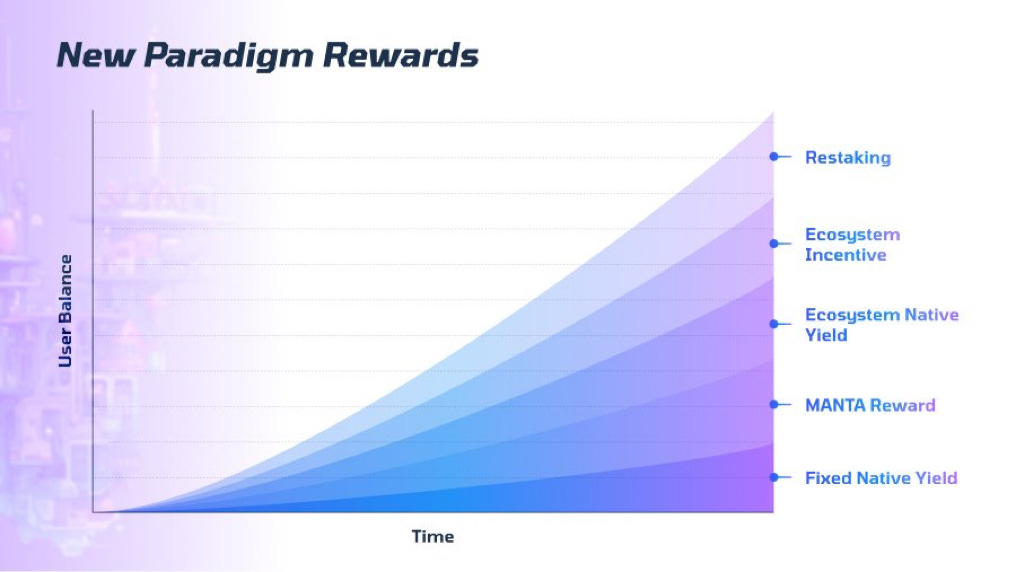 New Paradigm Rewards

User Balance

Restaking

Ecosystem Incentive

Ecosystem Native Yield

MANTA Reward

Fixed Native Yield

Time